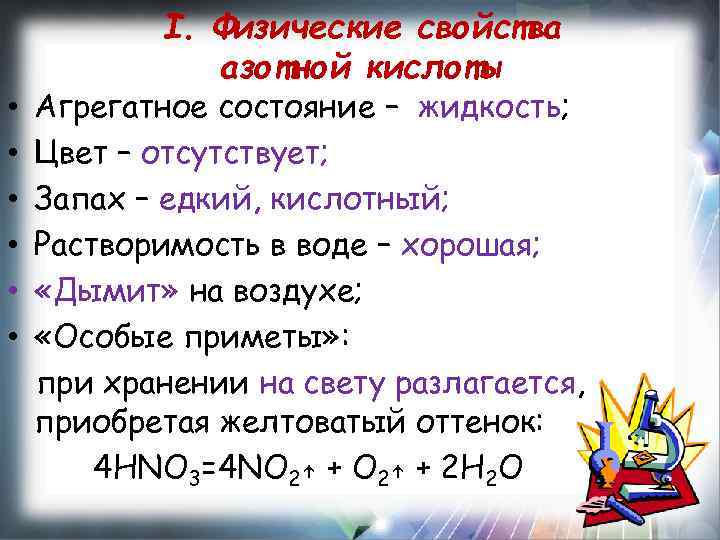 I. Физические свойства азотной кислоты

• Агрегатное состояние – жидкость;
• Цвет – отсутствует;
• Запах – едкий, кислотный;
• Растворимость в воде – хорошая;
• «Дымит» на воздухе;
• «Особые приметы»:

при хранении на свету разлагается, приобретая желтоватый оттенок:

$4HNO_3=4NO_2\uparrow + O_2\uparrow + 2H_2O$